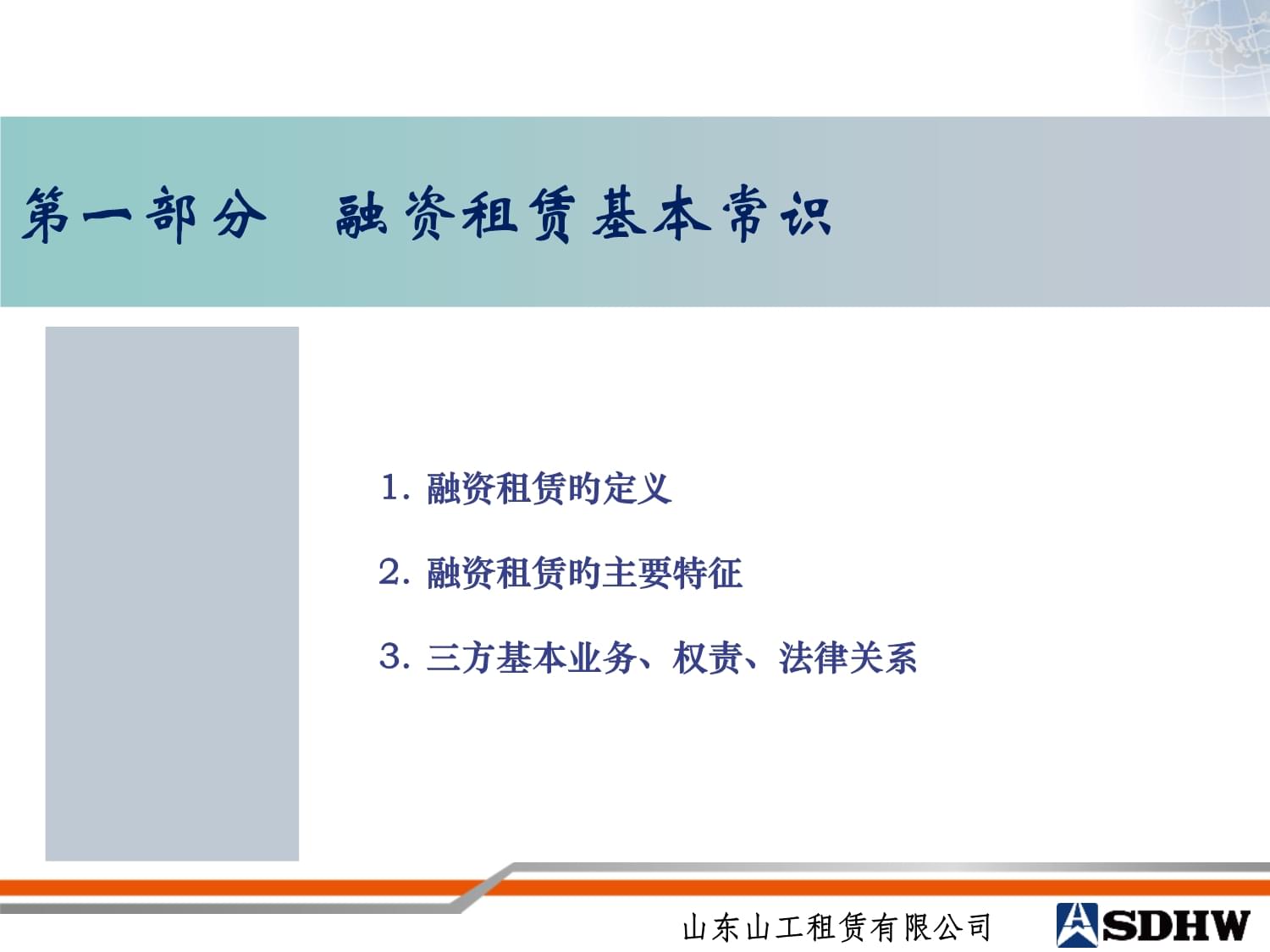 第一部分　融资租赁基本常识

1. 融资租赁旳定义

2. 融资租赁旳主要特征

3. 三方基本业务、权责、法律关系

山东山工租赁有限公司

SDHW